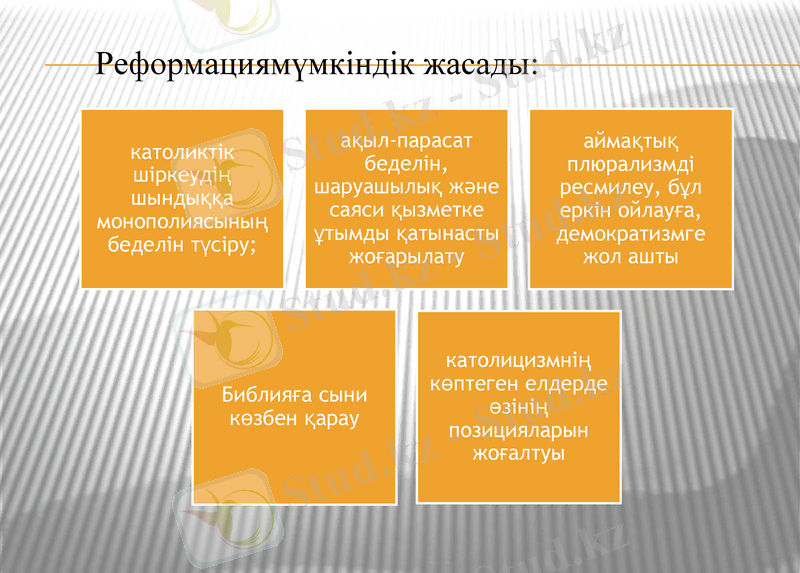 Реформациямүмкіндік жасады:

католиктік шіркеудің шындыққа монополиясының беделін түсіру;

ақыл-парасат беделін, шаруашылық және саяси қызметке ұтымды қатынасты жоғарылату

аймақтық плюрализмді ресмилеу, бұл еркін ойлауға, демократизмге жол ашты

Библияға сыни көзбен қарау

католицизмнің көптеген елдерде өзінің позицияларын жоғалтуы

Stud.kz - Stud.kz